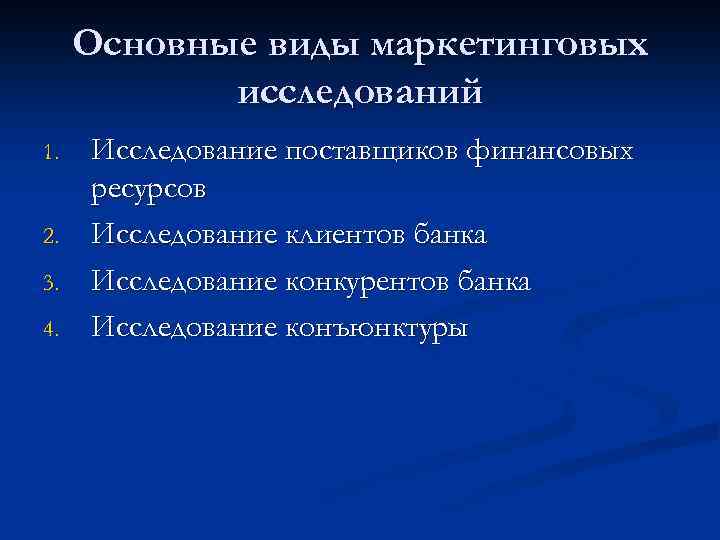 Основные виды маркетинговых исследований

1. Исследование поставщиков финансовых ресурсов
2. Исследование клиентов банка
3. Исследование конкурентов банка
4. Исследование конъюнктуры